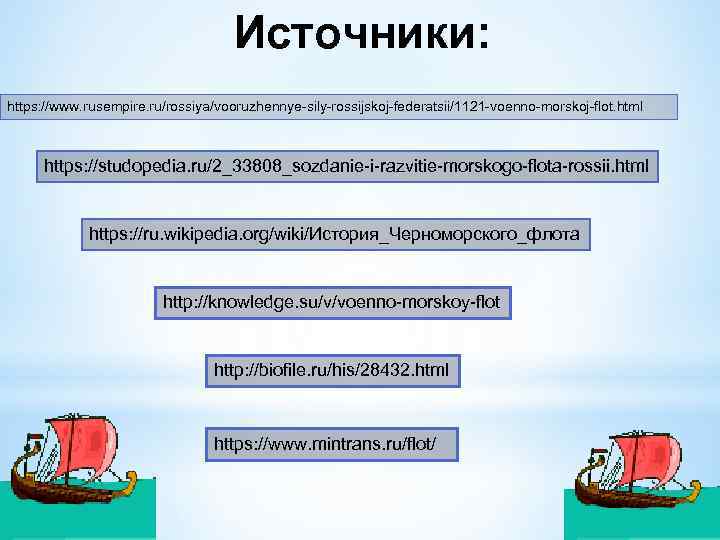 Источники:

https://www.rusempire.ru/rossiya/vooruzhennye-sily-rossijskoj-federatsii/1121-voenno-morskoj-flot.html

https://studopedia.ru/2_33808_sozdanie-i-razvitie-morskogo-flota-rossii.html

https://ru.wikipedia.org/wiki/История_Черноморского_флота

http://knowledge.su/v/voenno-morskoy-flot

http://biofile.ru/his/28432.html

https://www.mintrans.ru/flot/